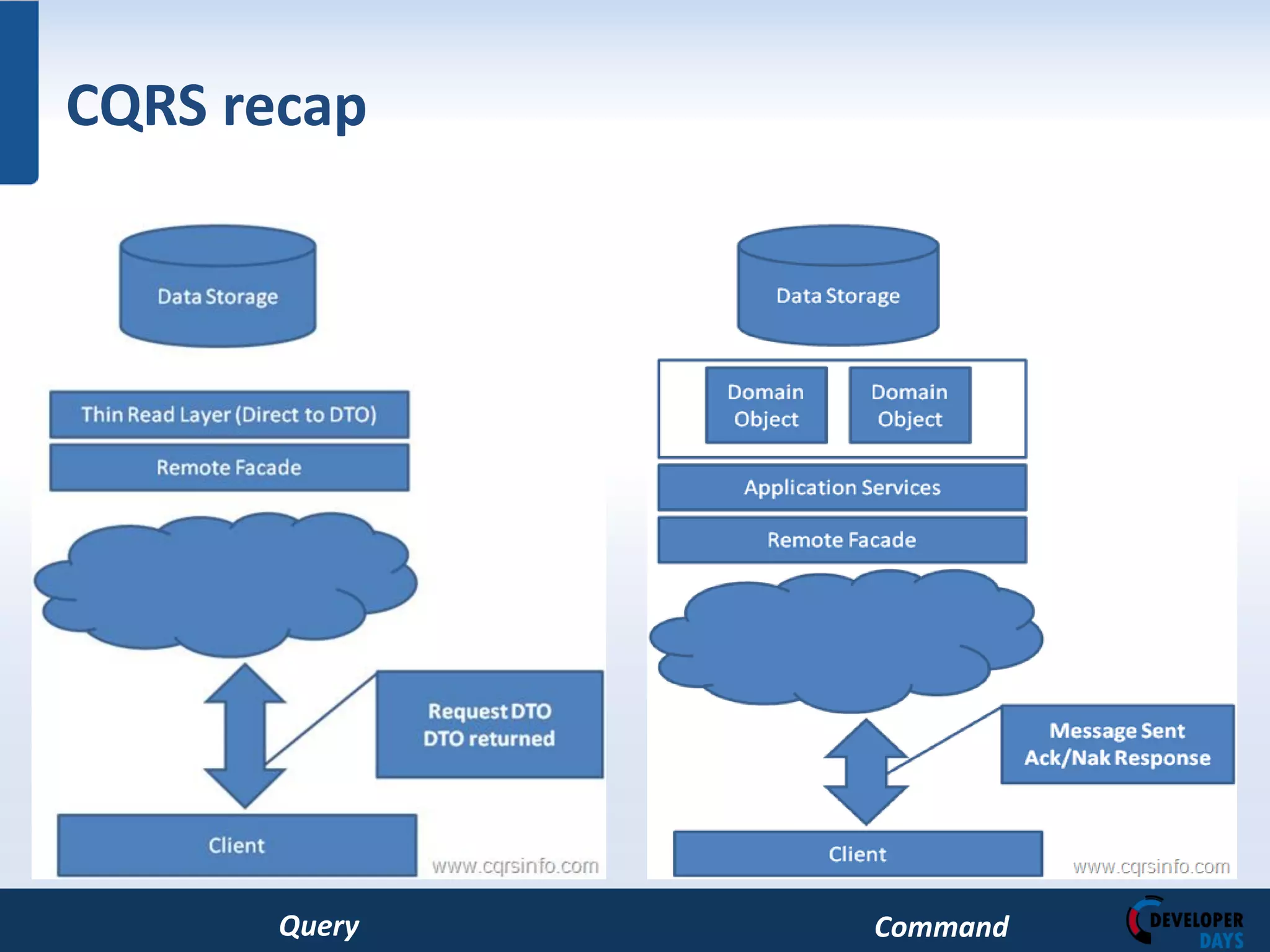 CQRS recap

Data Storage

Thin Read Layer (Direct to DTO)

Remote Facade

Request DTO
DTO returned

Client

www.cqrsinfo.com

Data Storage

Domain Object

Domain Object

Application Services

Remote Facade

Message Sent
Ack/Nak Response

Client

www.cqrsinfo.com

Query

Command

DEVELOPER DAYS